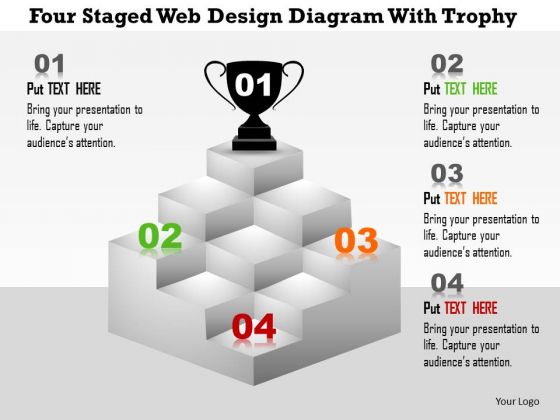 Four Staged Web Design Diagram With Trophy

01
Put TEXT HERE
Bring your presentation to life. Capture your audience's attention.

01

02

03

04

02
Put TEXT HERE
Bring your presentation to life. Capture your audience's attention.

03
Put TEXT HERE
Bring your presentation to life. Capture your audience's attention.

04
Put TEXT HERE
Bring your presentation to life. Capture your audience's attention.

Your Logo